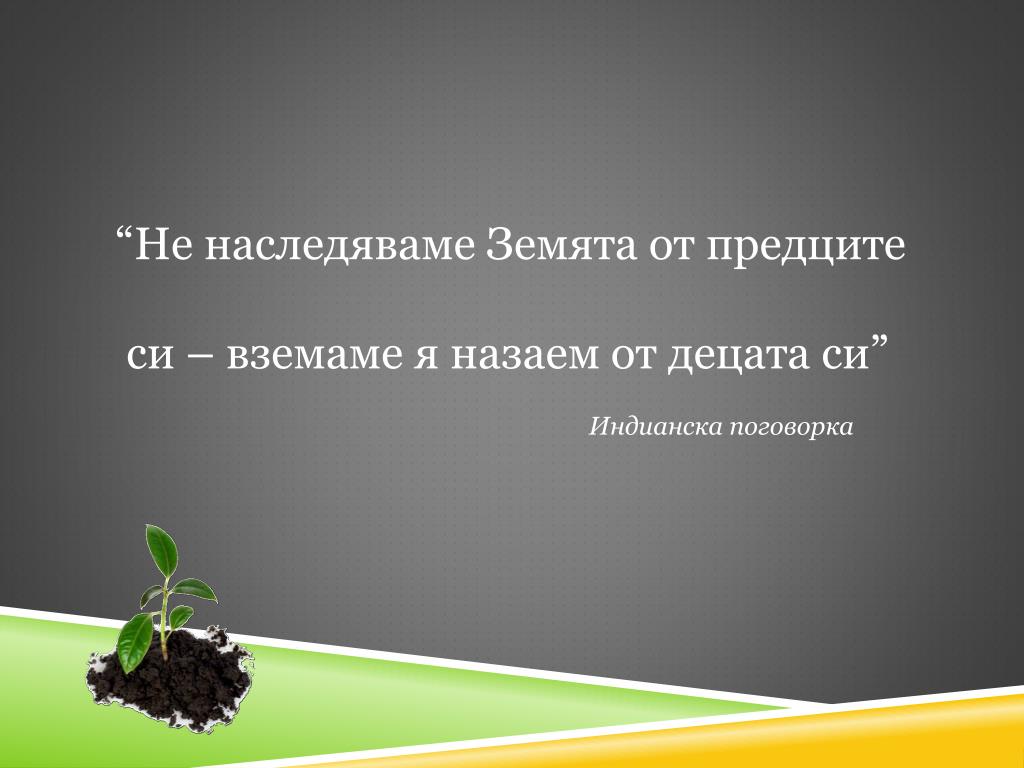 “Не наследяваме Земята от предците си – вземаме я назаем от децата си”

Индианска поговорка